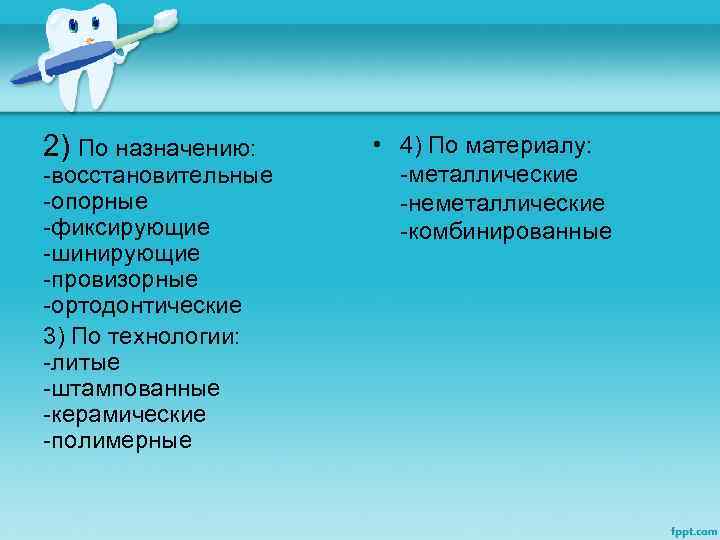 2) По назначению:
-восстановительные
-опорные
-фиксирующие
-шинирующие
-провизорные
-ортодонтические

3) По технологии:
-литые
-штампованные
-керамические
-полимерные

• 4) По материалу:
-металлические
-неметаллические
-комбинированные

fppt.com